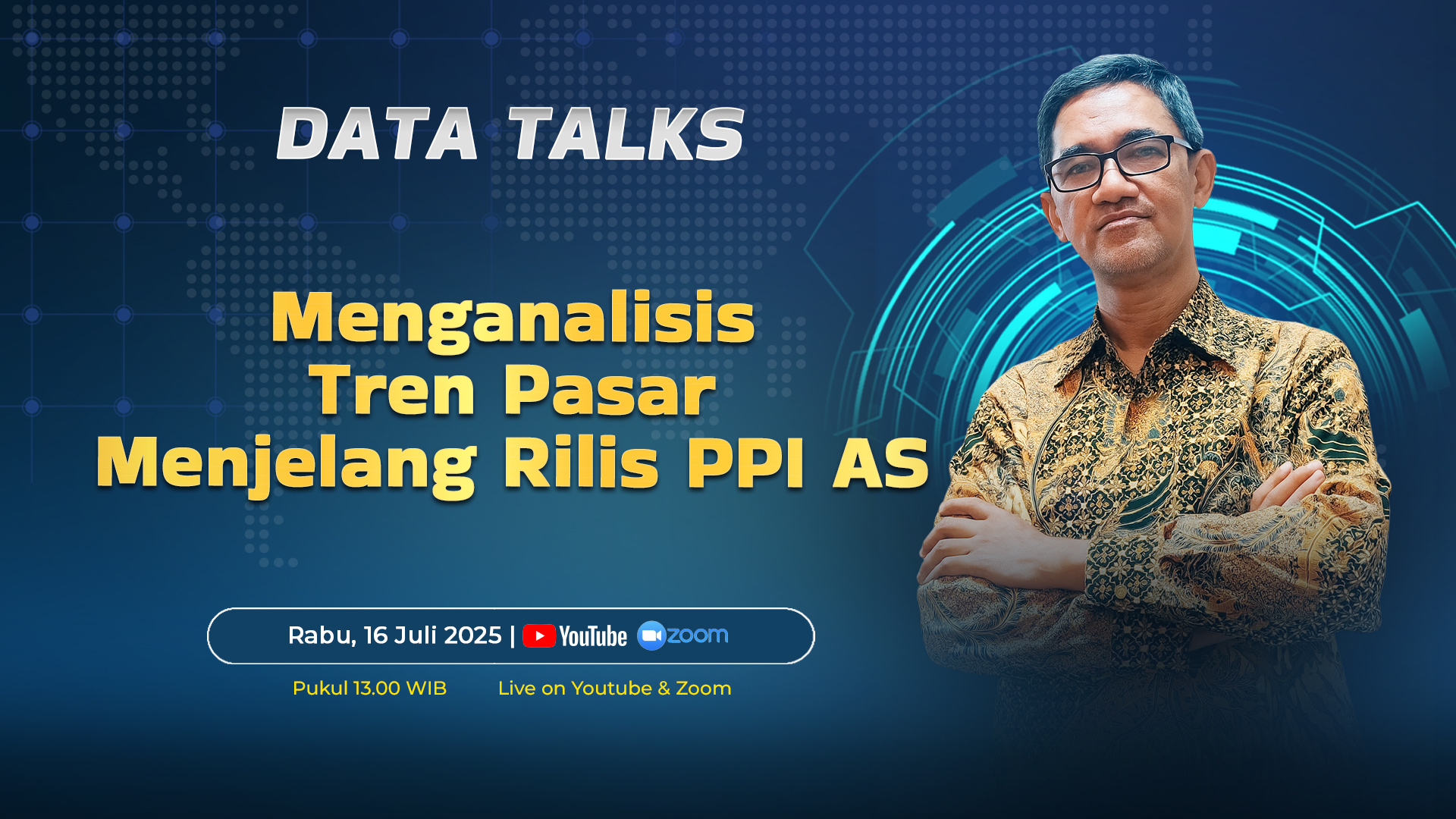 DATA TALKS

Menganalisis Tren Pasar Menjelang Rilis PPI AS

Rabu, 16 Juli 2025 | YouTube zoom

Pukul 13.00 WIB

Live on Youtube & Zoom